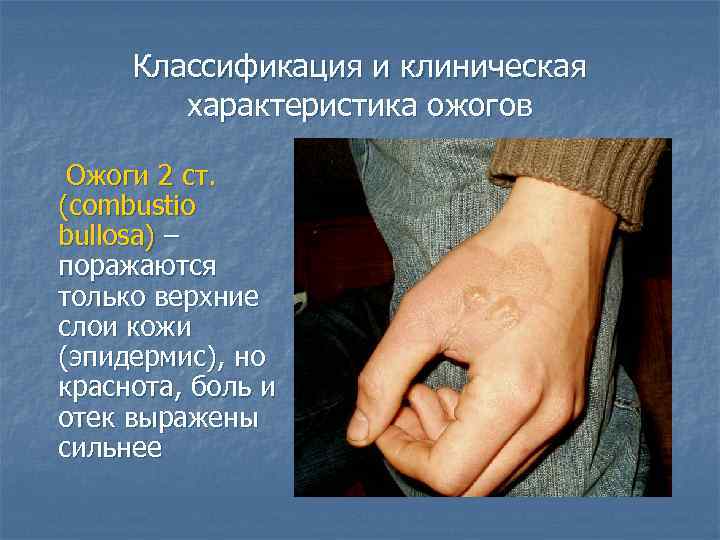 Классификация и клиническая характеристика ожогов

Ожоги 2 ст. (combustio bullosa) – поражаются только верхние слои кожи (эпидермис), но краснота, боль и отек выражены сильнее